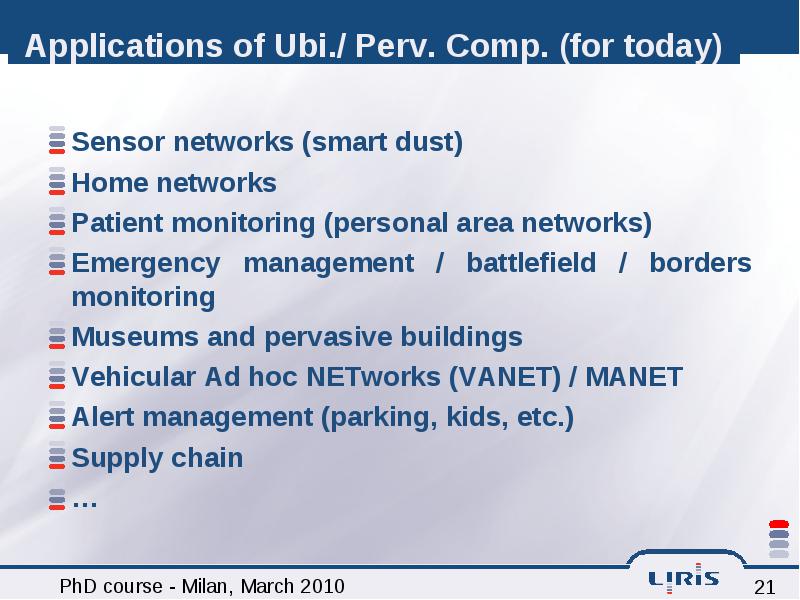 Applications of Ubi./ Perv. Comp. (for today)

Sensor networks (smart dust)
Home networks
Patient monitoring (personal area networks)
Emergency management / battlefield / borders monitoring
Museums and pervasive buildings
Vehicular Ad hoc NETworks (VANET) / MANET
Alert management (parking, kids, etc.)
Supply chain
…

PhD course - Milan, March 2010
LIRIS
21